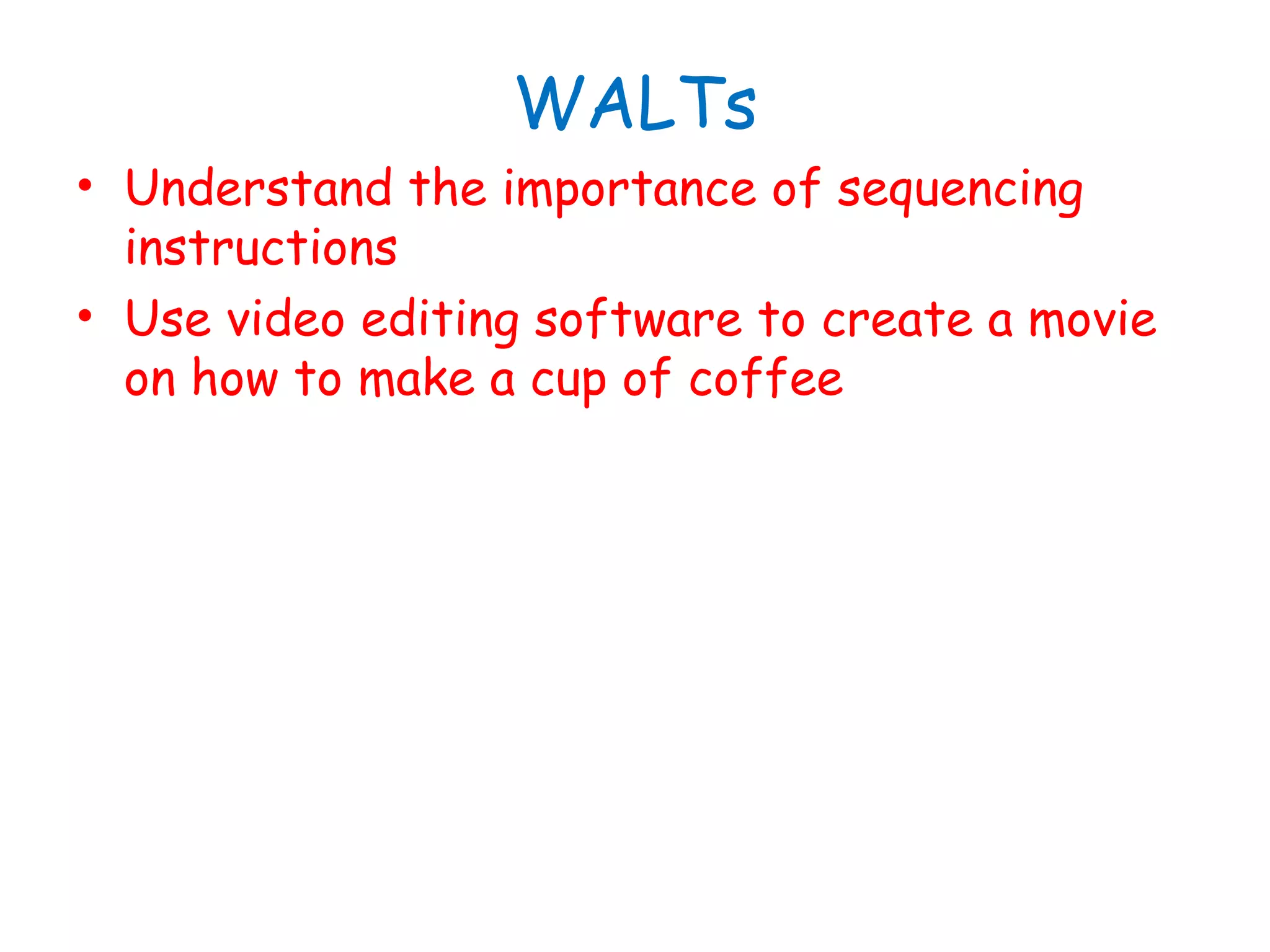 WALTs

• Understand the importance of sequencing instructions
• Use video editing software to create a movie on how to make a cup of coffee